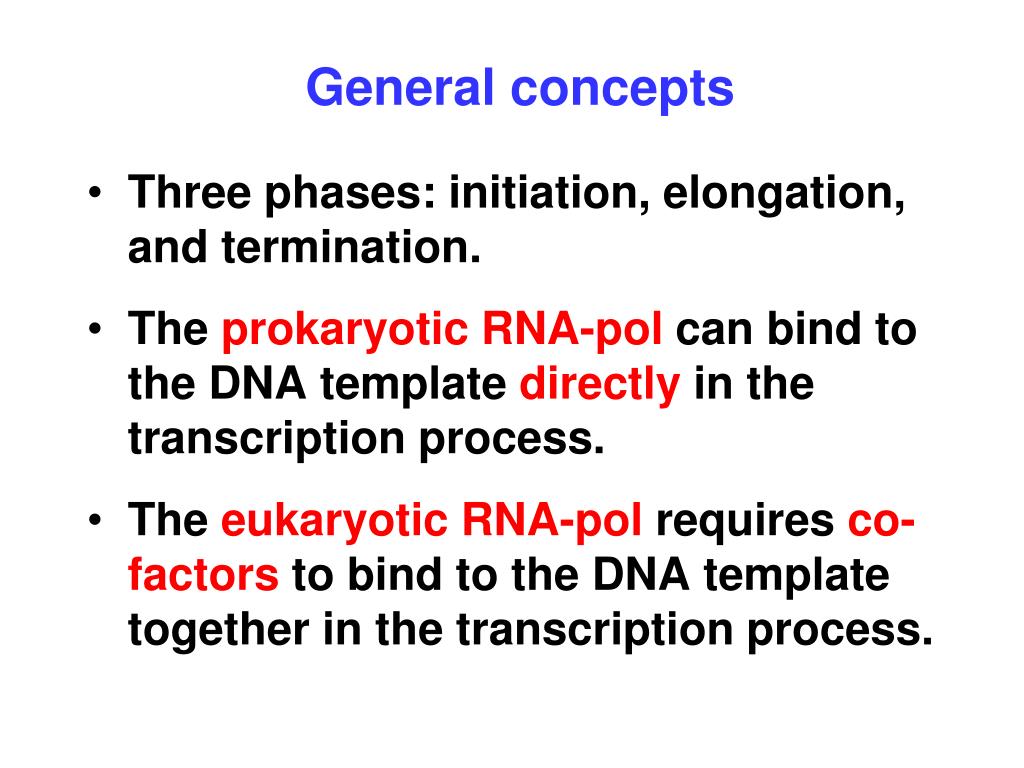 General concepts

• Three phases: initiation, elongation, and termination.

• The prokaryotic RNA-pol can bind to the DNA template directly in the transcription process.

• The eukaryotic RNA-pol requires co-factors to bind to the DNA template together in the transcription process.